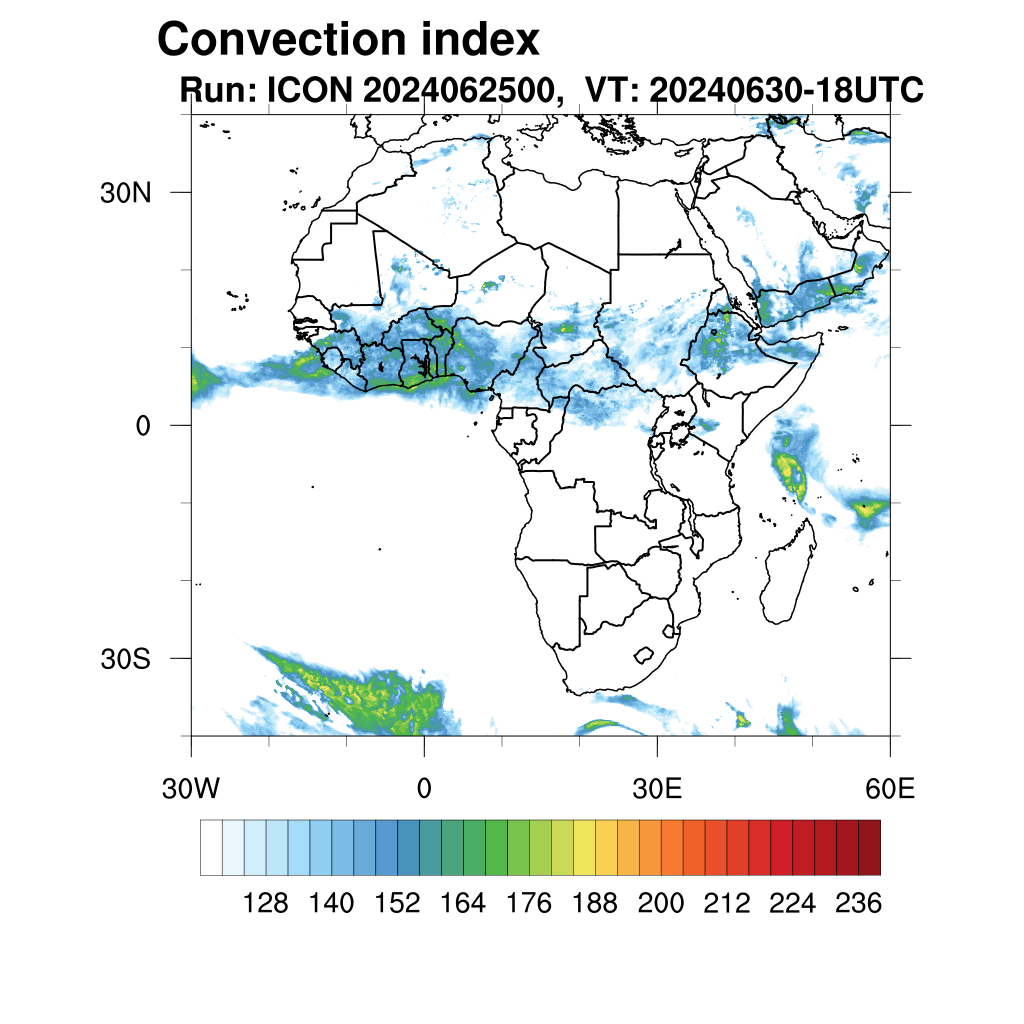 Convection index
Run: ICON 2024062500, VT: 20240630-18UTC

30N
0
30S

30W
0
30E
60E

128 140 152 164 176 188 200 212 224 236